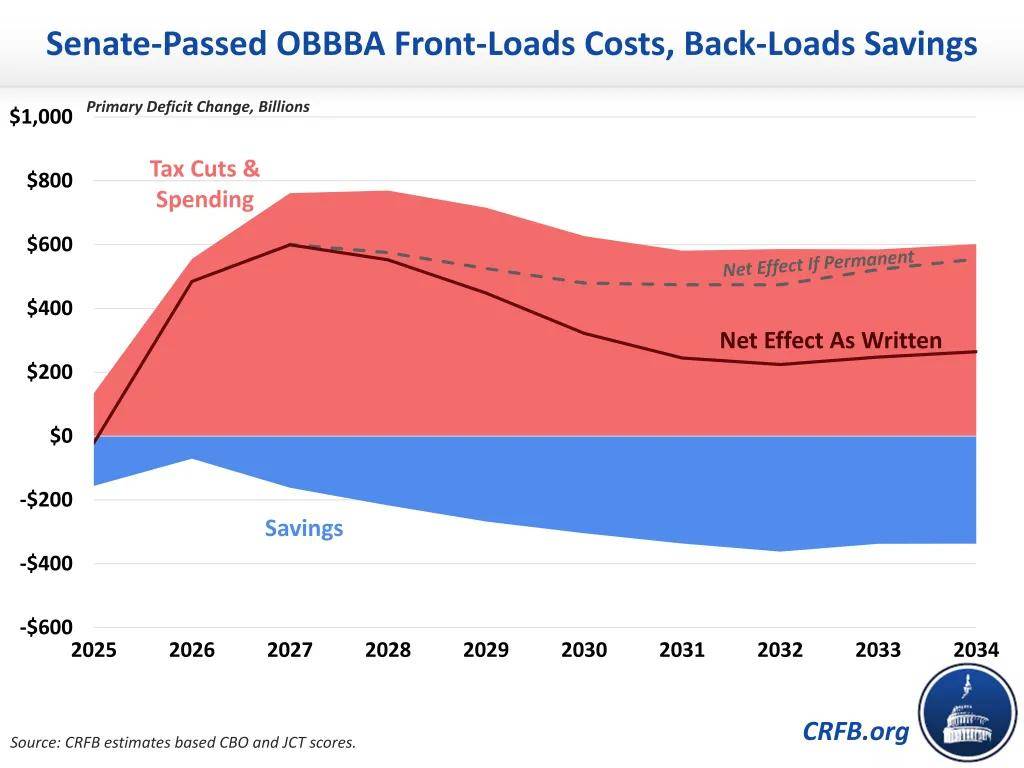 Senate-Passed OBBBA Front-Loads Costs, Back-Loads Savings

Primary Deficit Change, Billions

$1,000
$800
$600
$400
$200
$0
-$200
-$400
-$600

Tax Cuts & Spending

Net Effect If Permanent

Net Effect As Written

Savings

2025 2026 2027 2028 2029 2030 2031 2032 2033 2034

Source: CRFB estimates based CBO and JCT scores.

CRFB.org